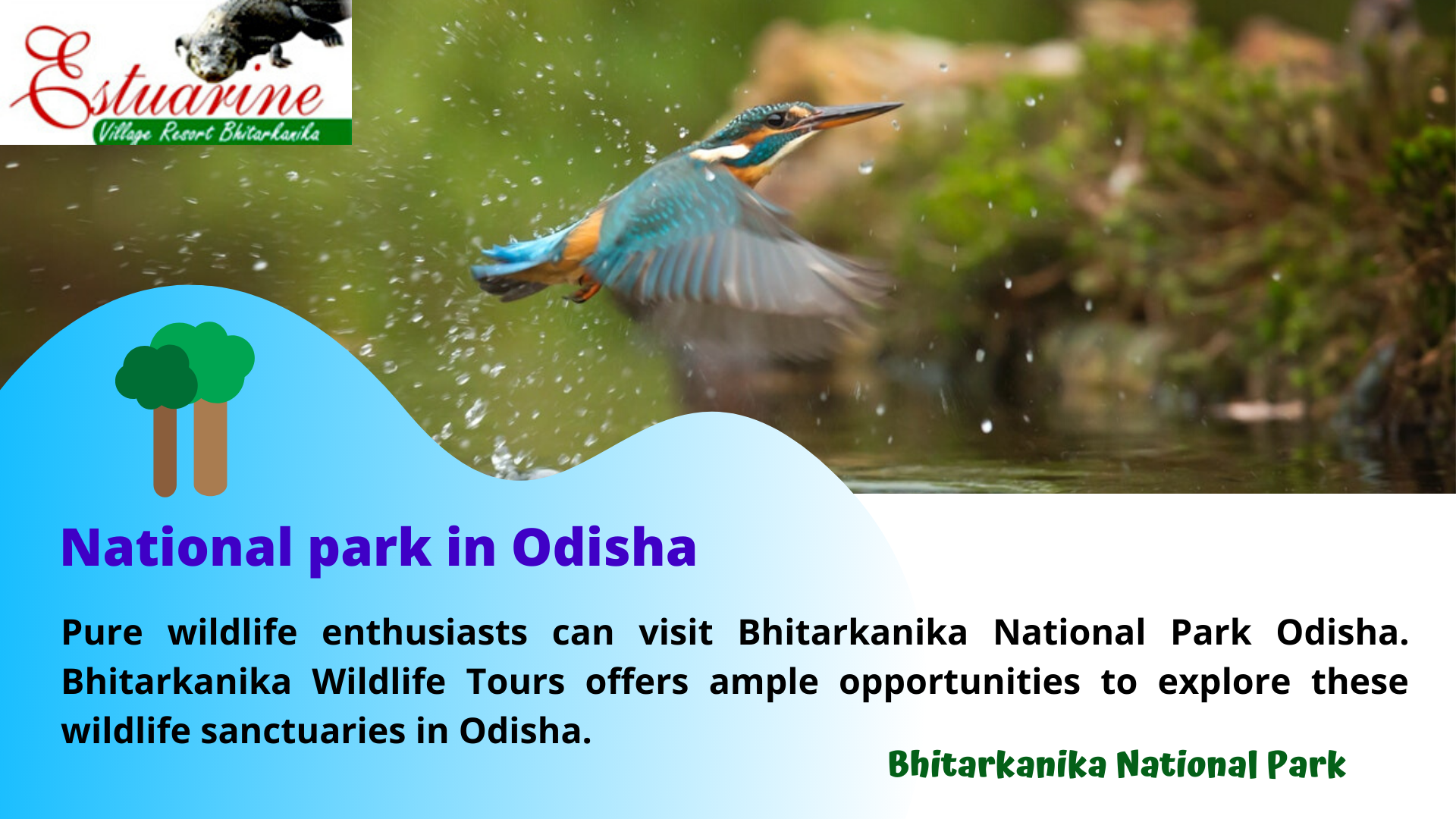 Estuarine
Village Resort Bhitarkanika

National park in Odisha

Pure wildlife enthusiasts can visit Bhitarkanika National Park Odisha. Bhitarkanika Wildlife Tours offers ample opportunities to explore these wildlife sanctuaries in Odisha.

Bhitarkanika National Park